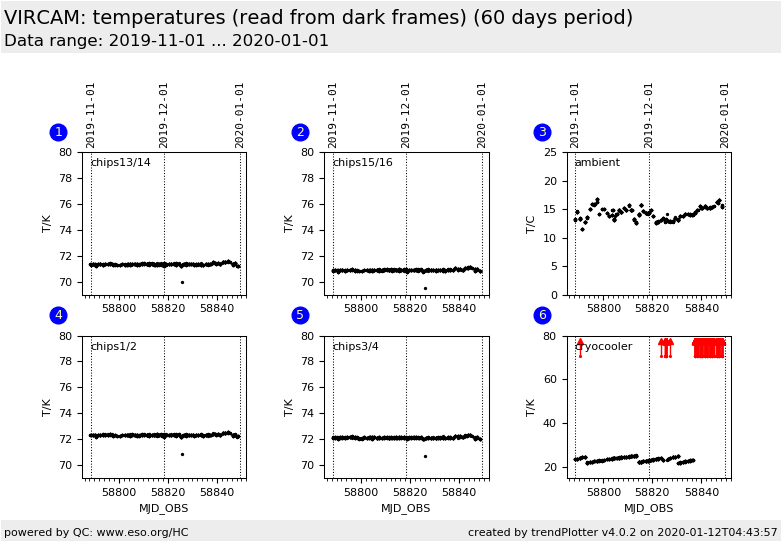 VIRCAM: temperatures (read from dark frames) (60 days period)
Data range: 2019-11-01 ... 2020-01-01

1
2019-11-01
2019-12-01
2020-01-01
chips13/14
T/K
80
78
76
74
72
70
58800
58820
58840

2
2019-11-01
2019-12-01
2020-01-01
chips15/16
T/K
80
78
76
74
72
70
58800
58820
58840

3
2019-11-01
2019-12-01
2020-01-01
ambient
T/C
25
20
15
10
5
0
58800
58820
58840

4
chips1/2
T/K
80
78
76
74
72
70
58800
58820
58840
MJD_OBS

5
chips3/4
T/K
80
78
76
74
72
70
58800
58820
58840
MJD_OBS

6
cryocooler
T/K
80
60
40
20
58800
58820
58840
MJD_OBS

powered by QC: www.eso.org/HC
created by trendPlotter v4.0.2 on 2020-01-12T04:43:57